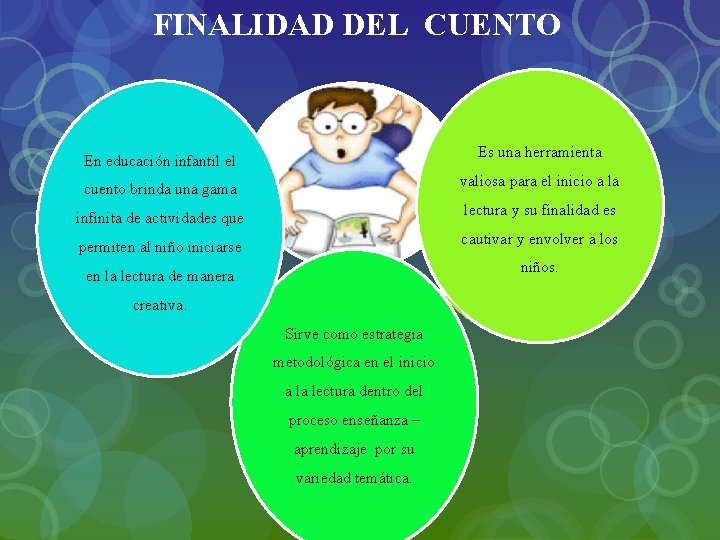 FINALIDAD DEL CUENTO

En educación infantil el cuento brinda una gama infinita de actividades que permiten al niño iniciarse en la lectura de manera creativa.

Es una herramienta valiosa para el inicio a la lectura y su finalidad es cautivar y envolver a los niños.

Sirve como estrategia metodológica en el inicio a la lectura dentro del proceso enseñanza – aprendizaje por su variedad temática.